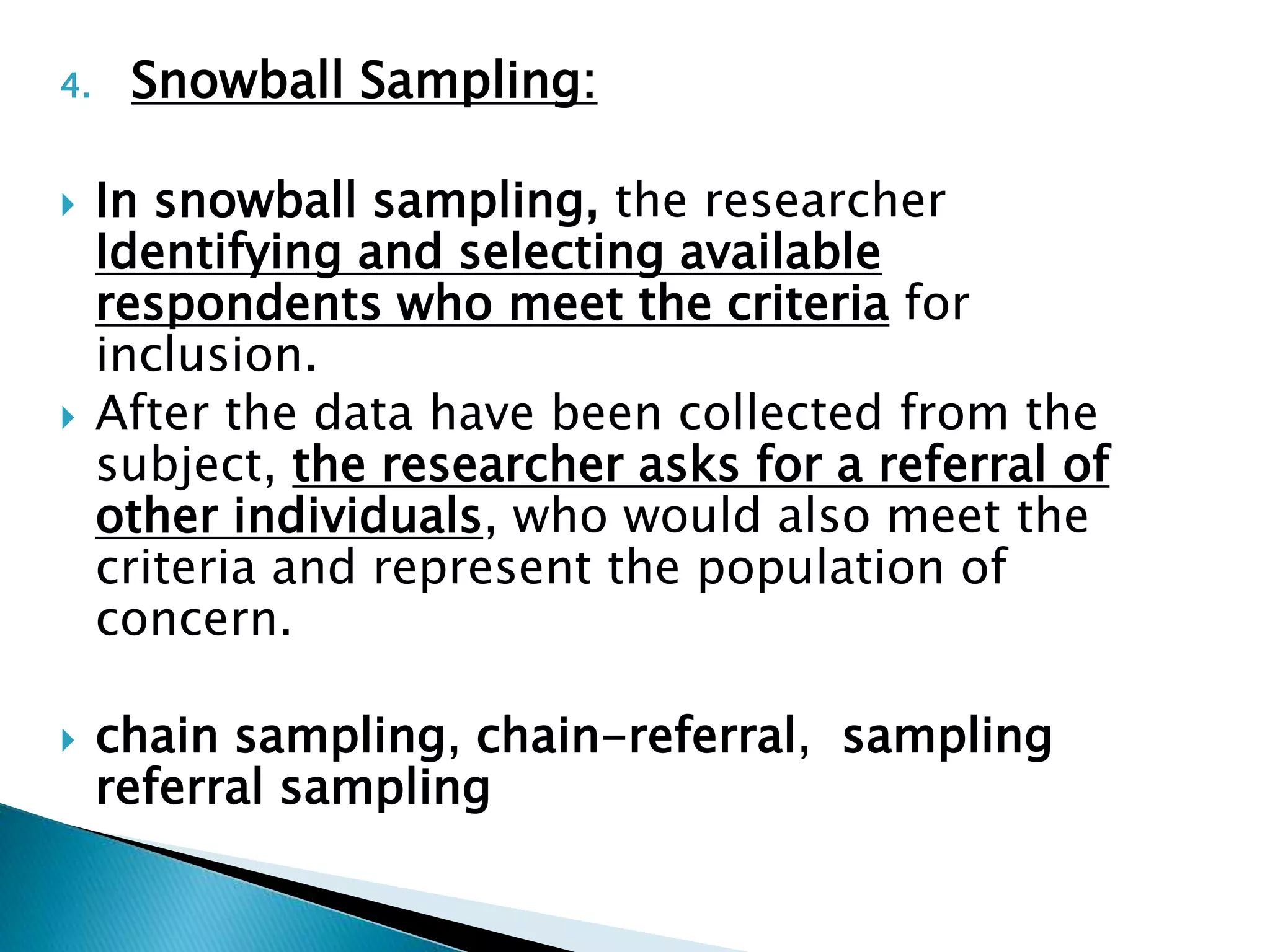 4. Snowball Sampling:

In snowball sampling, the researcher Identifying and selecting available respondents who meet the criteria for inclusion.

After the data have been collected from the subject, the researcher asks for a referral of other individuals, who would also meet the criteria and represent the population of concern.

chain sampling, chain-referral, sampling referral sampling